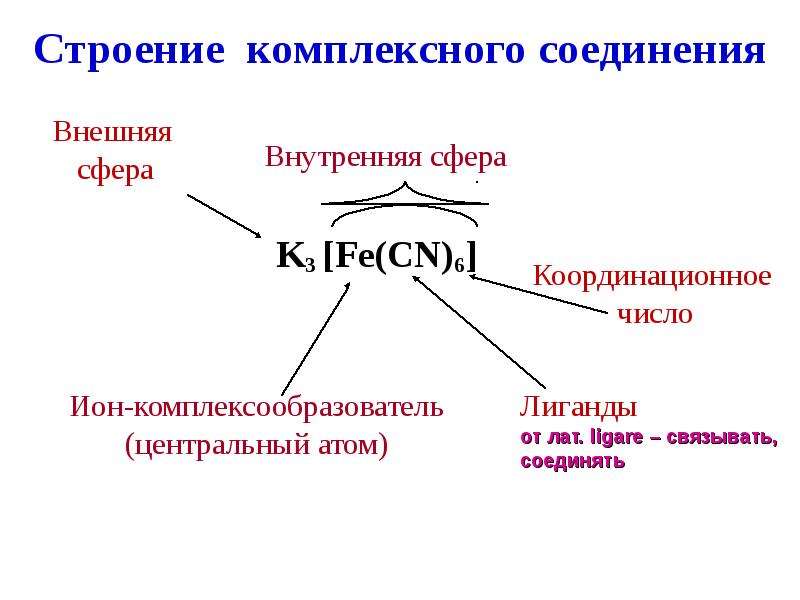 Строение комплексного соединения

Внешняя сфера

Внутренняя сфера

$K_3[Fe(CN)_6]$

Координационное число

Ион-комплексообразователь (центральный атом)

Лиганды
от лат. ligare – связывать, соединять